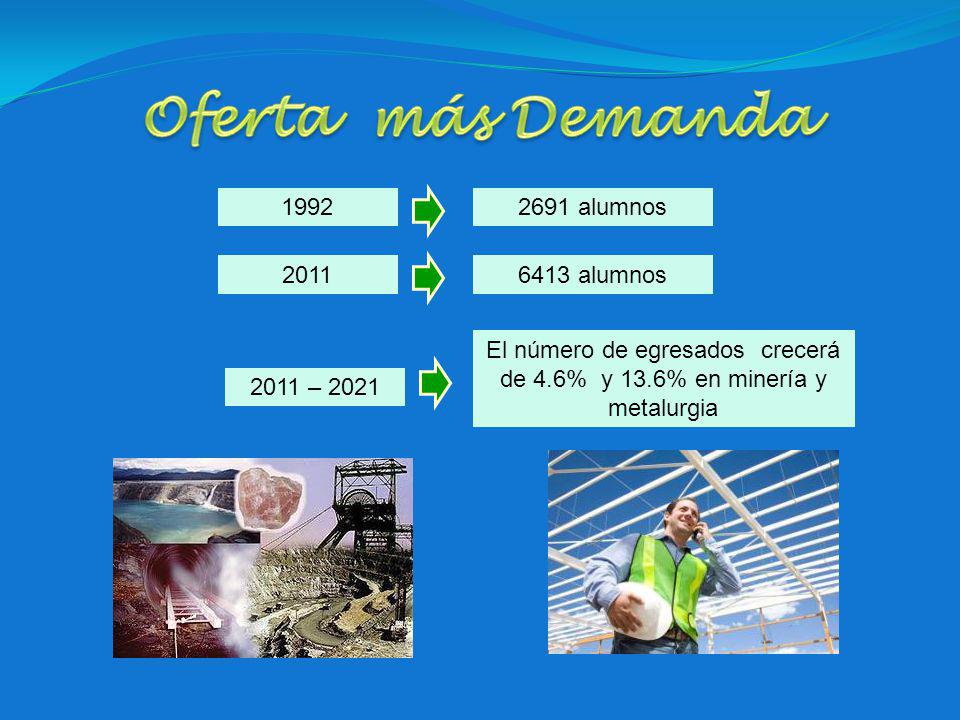 Oferta más Demanda

1992

2691 alumnos

2011

6413 alumnos

2011 – 2021

El número de egresados crecerá de 4.6% y 13.6% en minería y metalurgia